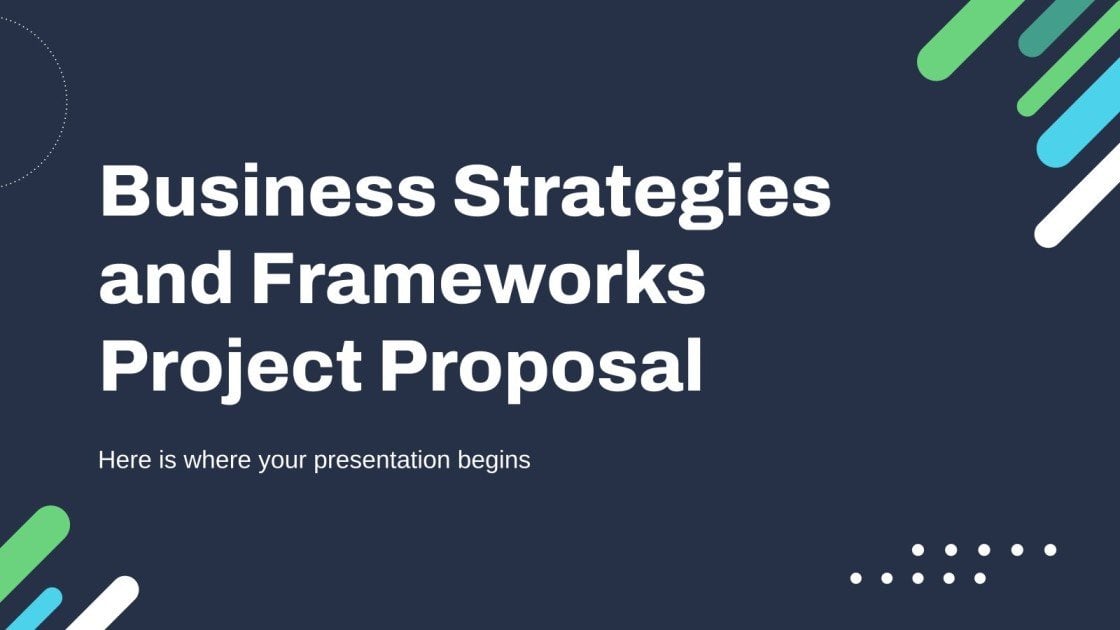 Business Strategies and Frameworks Project Proposal

Here is where your presentation begins